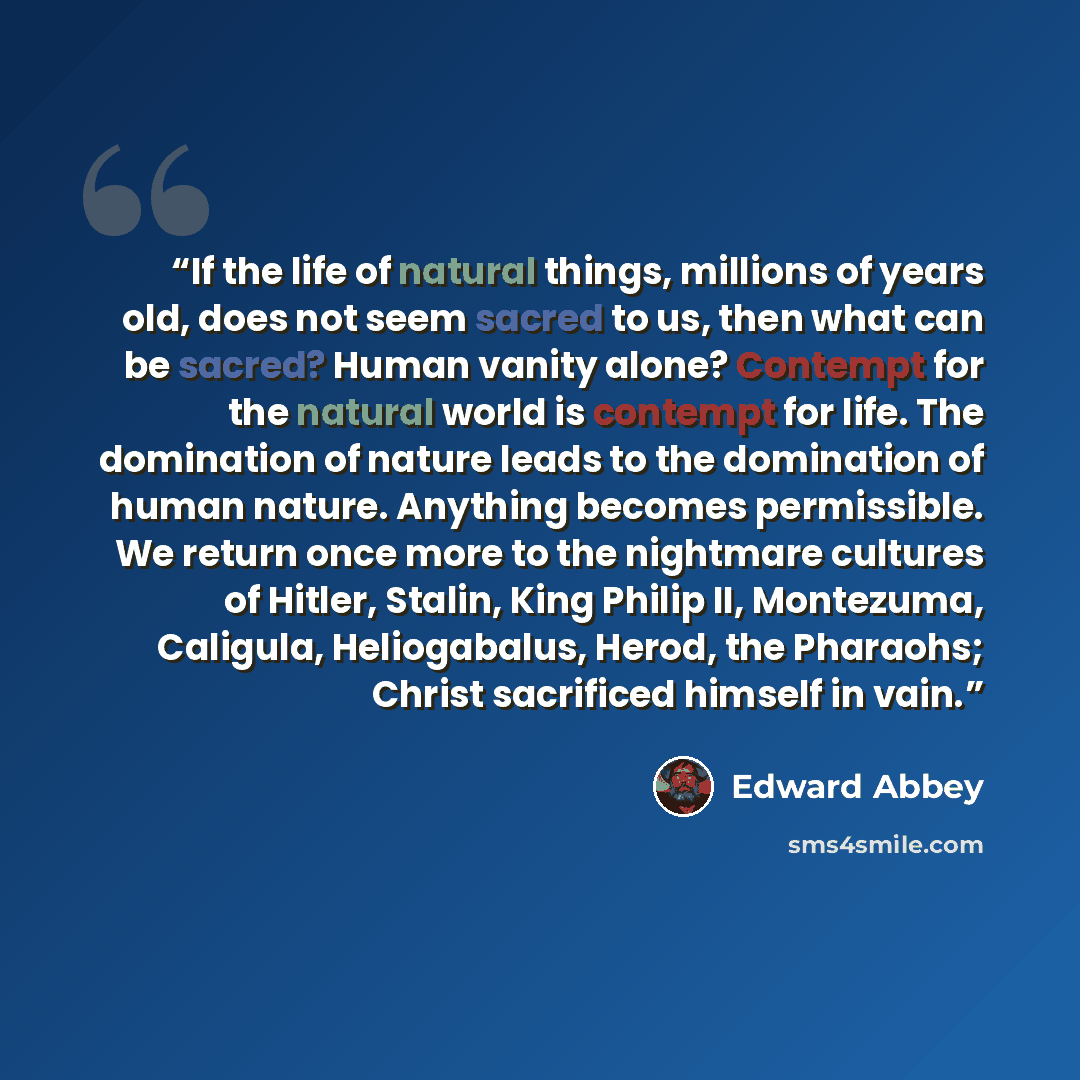 "If the life of natural things, millions of years old, does not seem sacred to us, then what can be sacred? Human vanity alone? Contempt for the natural world is contempt for life. The domination of nature leads to the domination of human nature. Anything becomes permissible. We return once more to the nightmare cultures of Hitler, Stalin, King Philip II, Montezuma, Caligula, Heliogabalus, Herod, the Pharaohs; Christ sacrificed himself in vain."

Edward Abbey

sms4smile.com